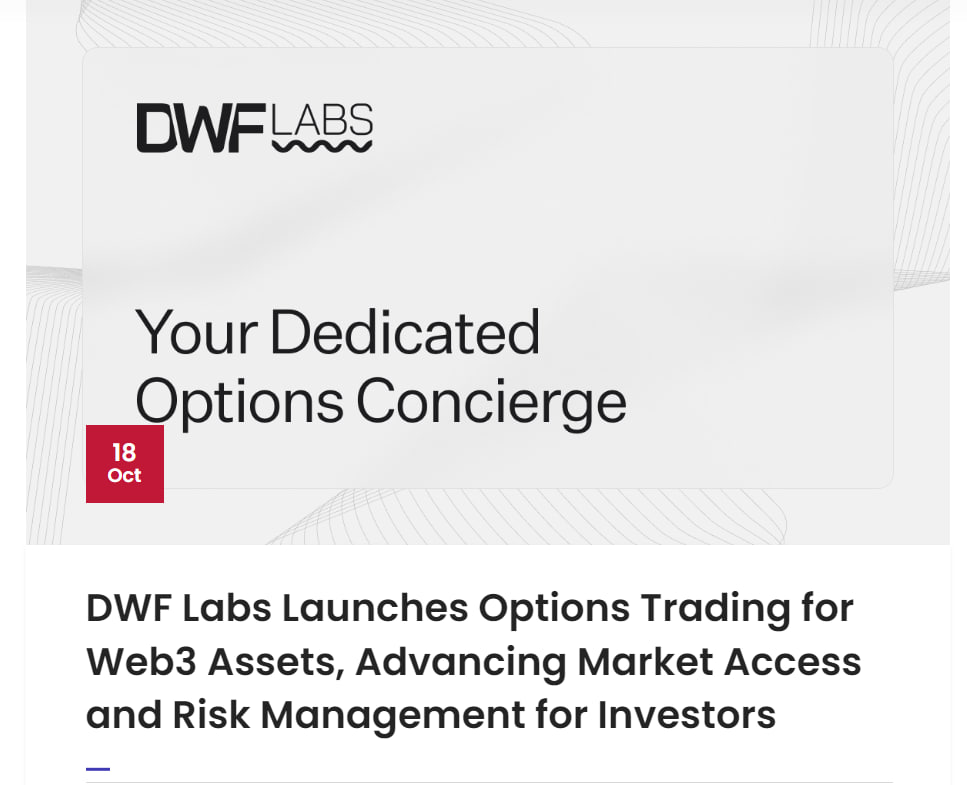 DWF LABS

Your Dedicated Options Concierge

18
Oct

DWF Labs Launches Options Trading for Web3 Assets, Advancing Market Access and Risk Management for Investors